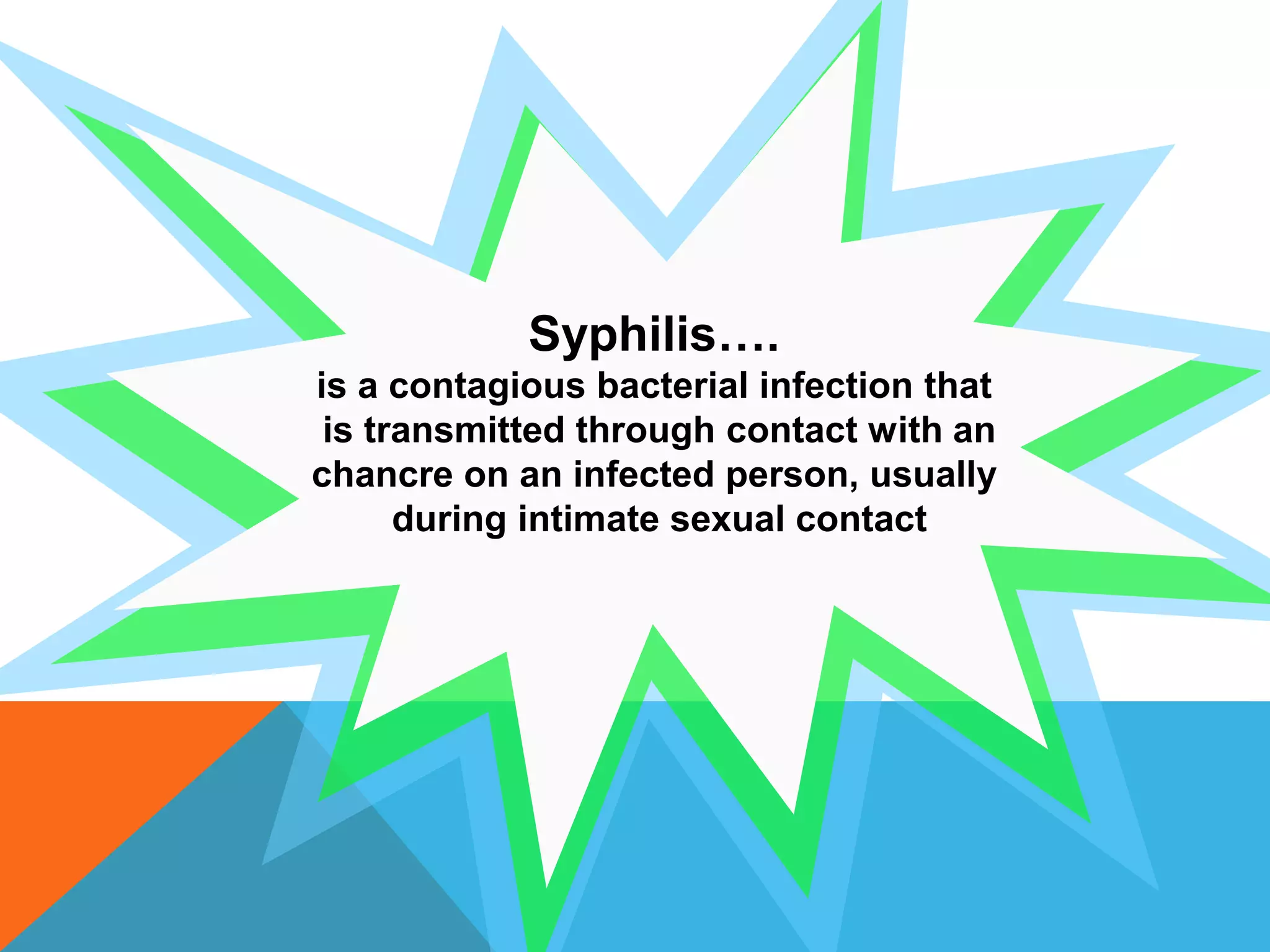 Syphilis….

is a contagious bacterial infection that is transmitted through contact with an chancre on an infected person, usually during intimate sexual contact